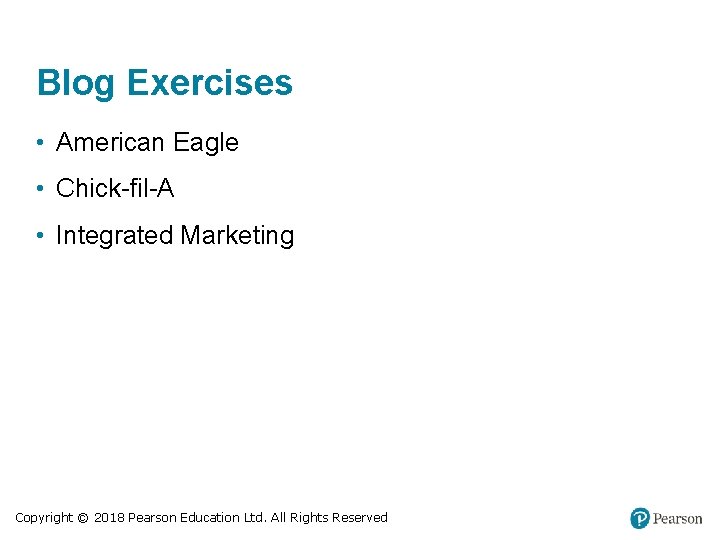 Blog Exercises

• American Eagle
• Chick-fil-A
• Integrated Marketing

Copyright © 2018 Pearson Education Ltd. All Rights Reserved

Pearson